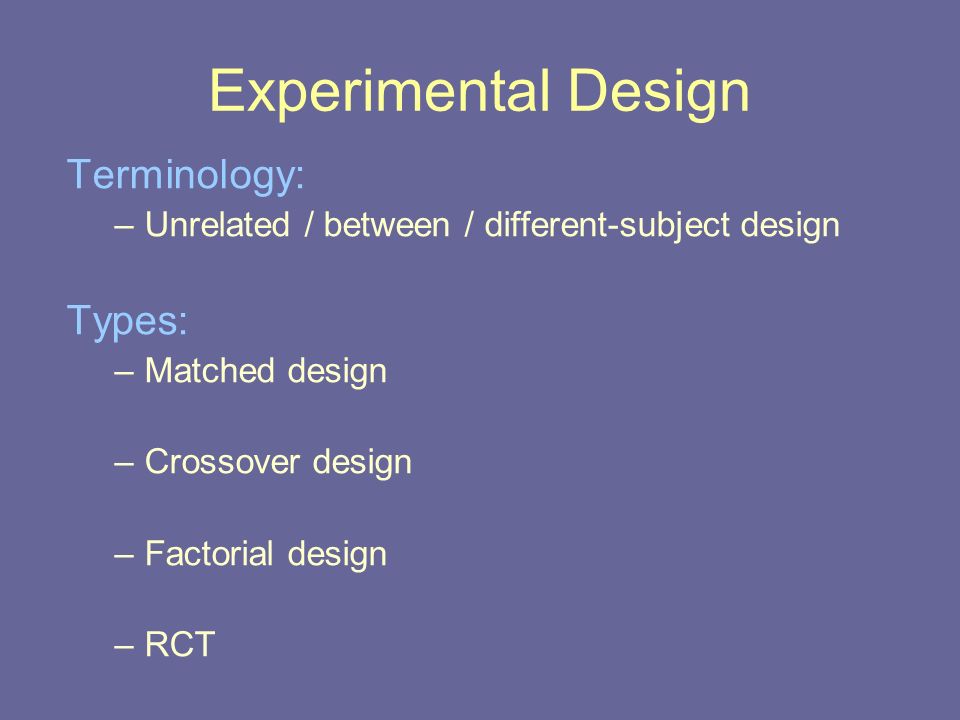 Experimental Design

Terminology:

– Unrelated / between / different-subject design

Types:

– Matched design

– Crossover design

– Factorial design

– RCT